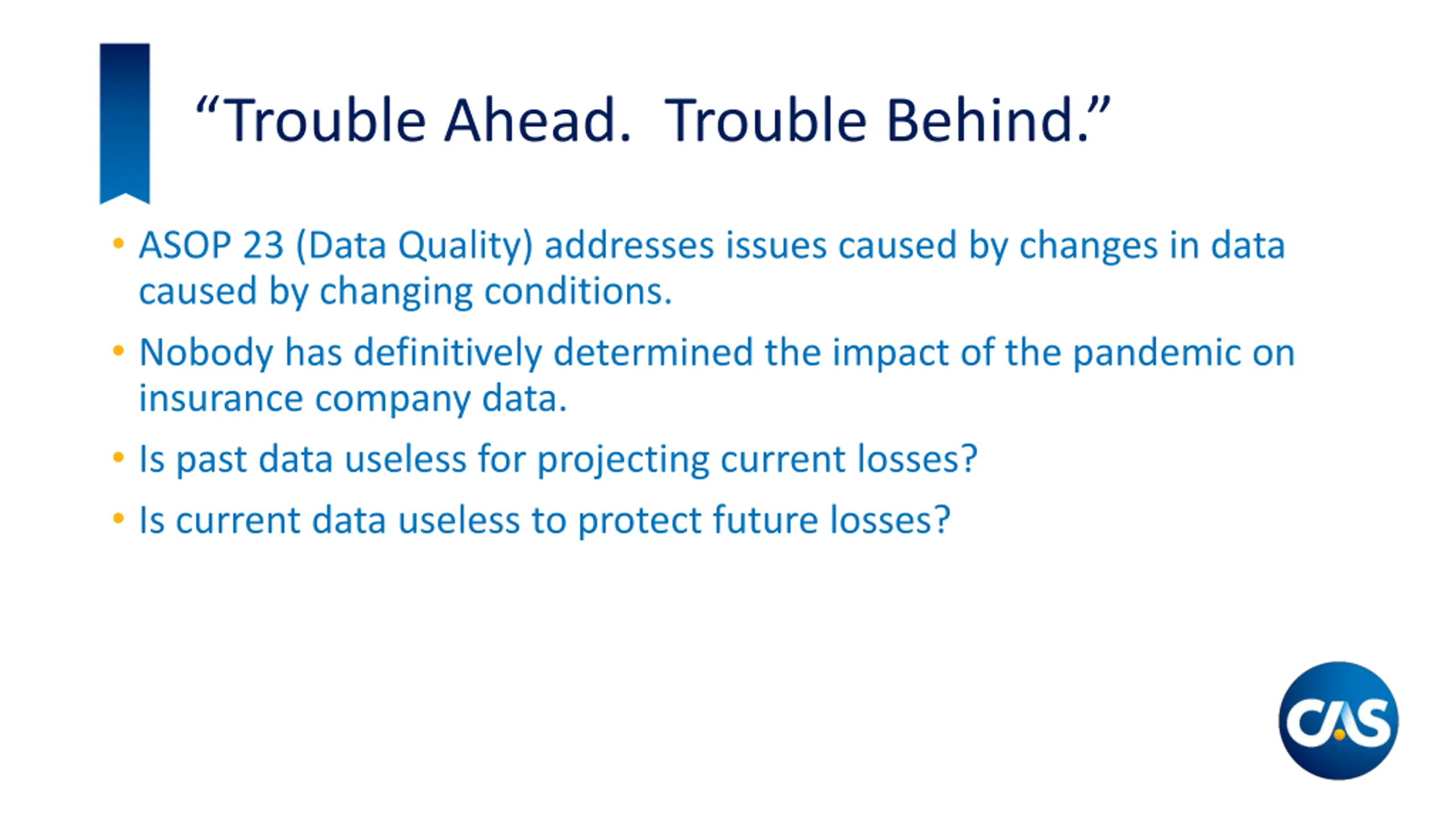 “Trouble Ahead. Trouble Behind.”

• ASOP 23 (Data Quality) addresses issues caused by changes in data caused by changing conditions.

• Nobody has definitively determined the impact of the pandemic on insurance company data.

• Is past data useless for projecting current losses?

• Is current data useless to protect future losses?

CAS